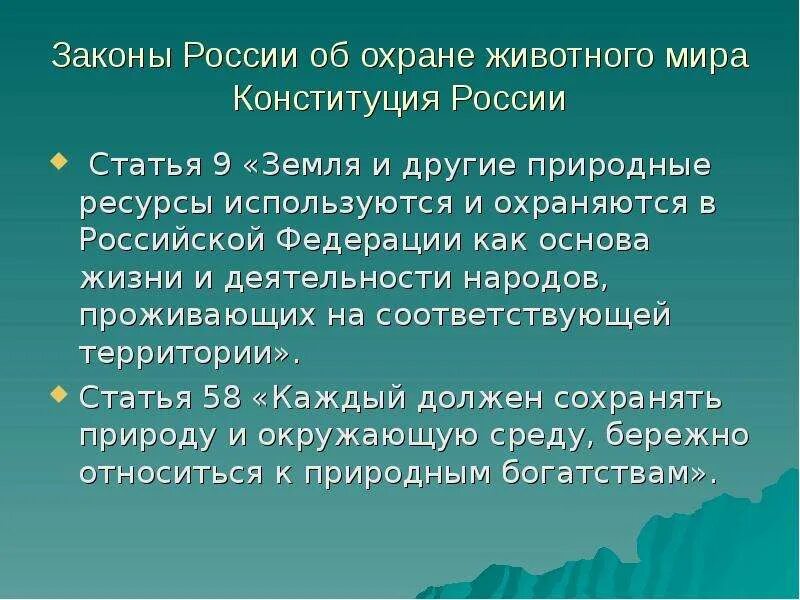 Законы России об охране животного мира
Конституция России

Статья 9 «Земля и другие природные ресурсы используются и охраняются в Российской Федерации как основа жизни и деятельности народов, проживающих на соответствующей территории».

Статья 58 «Каждый должен сохранять природу и окружающую среду, бережно относиться к природным богатствам».